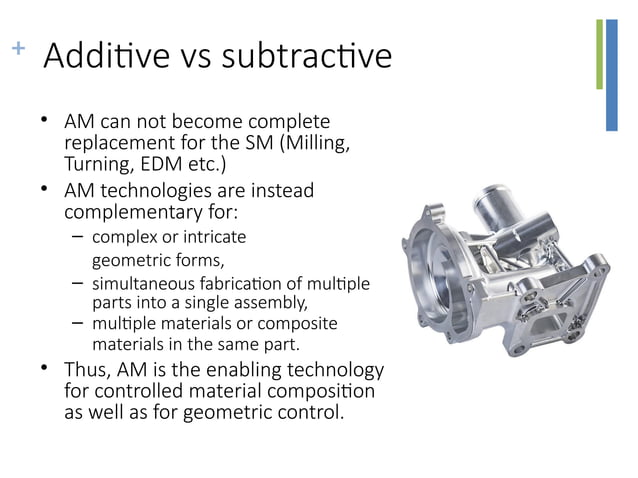 + Additive vs subtractive

• AM can not become complete replacement for the SM (Milling, Turning, EDM etc.)
• AM technologies are instead complementary for:
  – complex or intricate geometric forms,
  – simultaneous fabrication of multiple parts into a single assembly,
  – multiple materials or composite materials in the same part.
• Thus, AM is the enabling technology for controlled material composition as well as for geometric control.